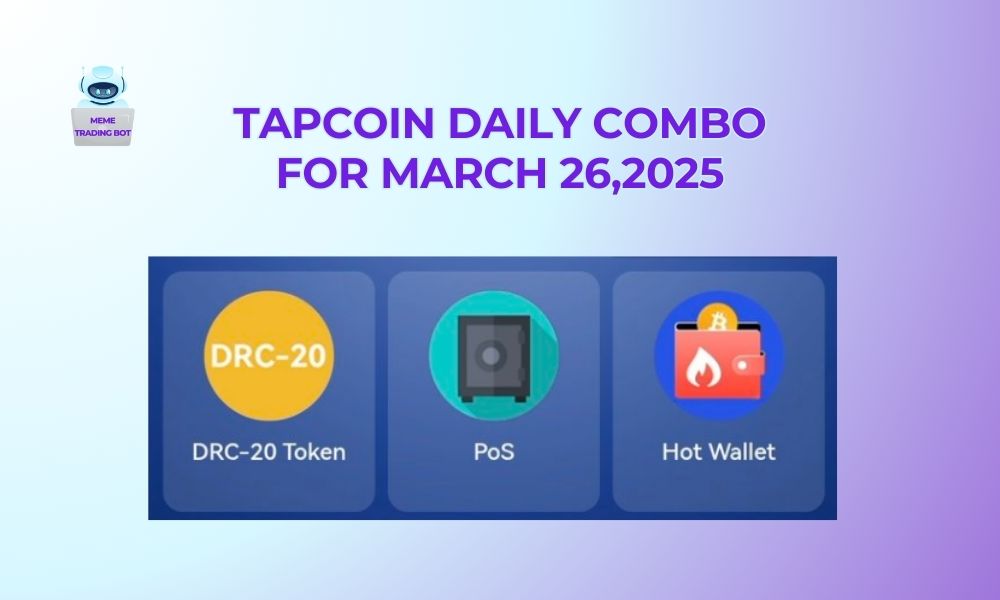 MEME TRADING BOT

TAPCOIN DAILY COMBO FOR MARCH 26,2025

DRC-20

DRC-20 Token

PoS

Hot Wallet